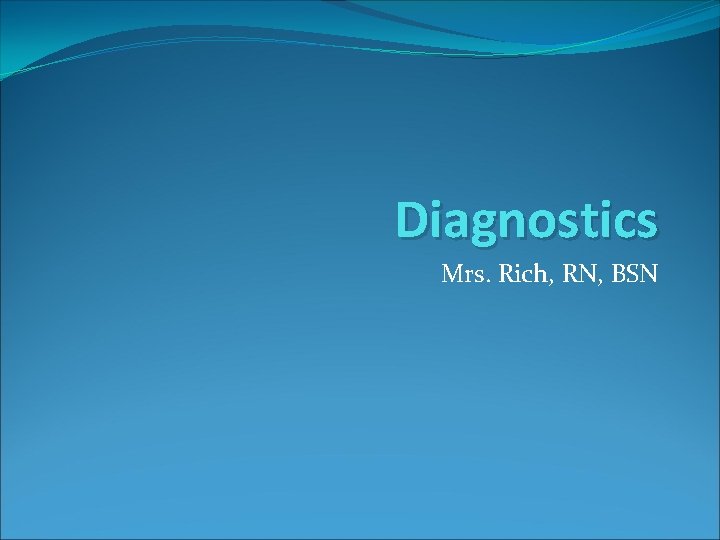 Diagnostics

Mrs. Rich, RN, BSN